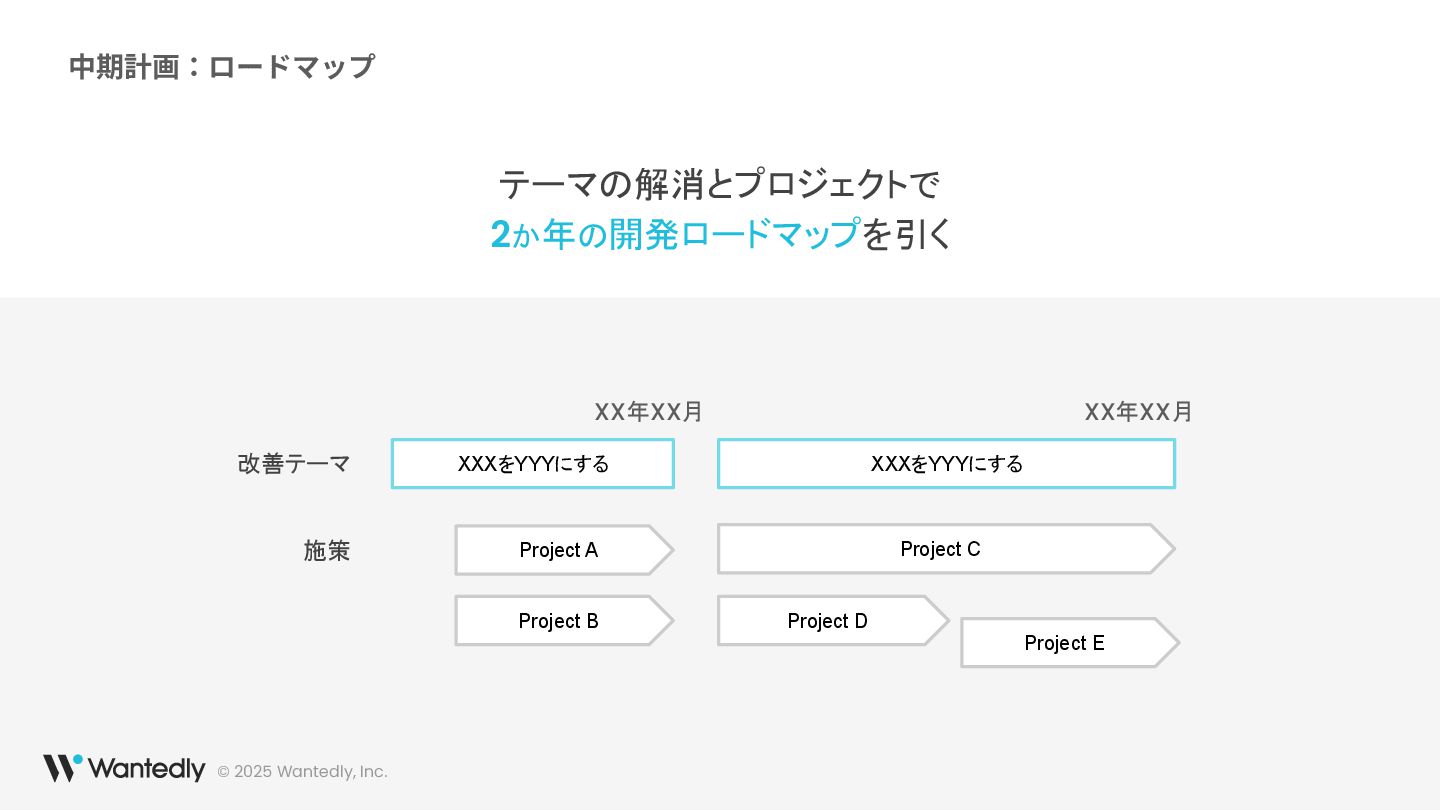 中期計画：ロードマップ

テーマの解消とプロジェクトで
2か年の開発ロードマップを引く

XX年XX月

XX年XX月

改善テーマ

XXXをYYYにする

XXXをYYYにする

施策

Project A

Project C

Project B

Project D

Project E

Wantedly © 2025 Wantedly, Inc.